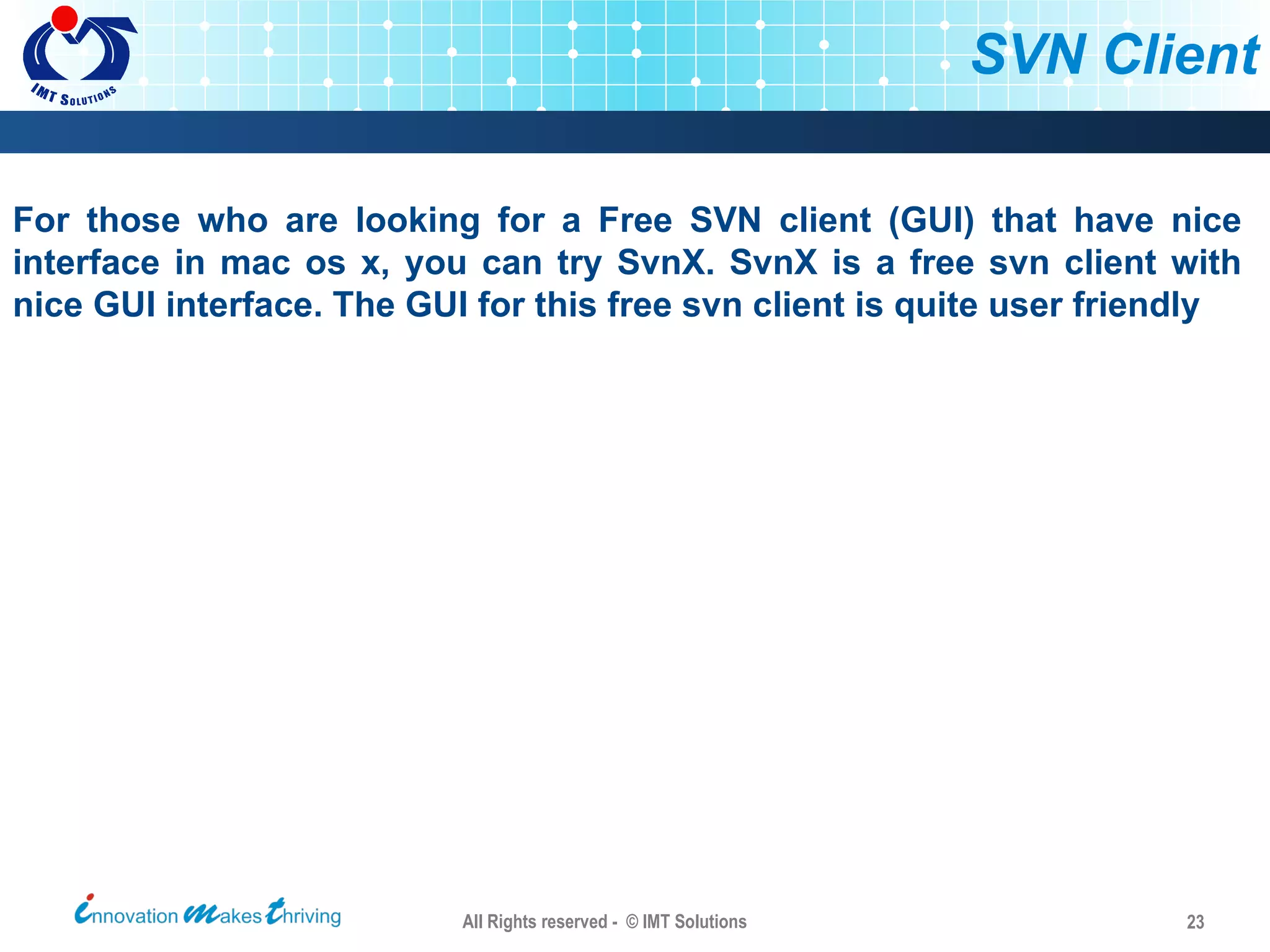 IMT SOLUTIONS

SVN Client

For those who are looking for a Free SVN client (GUI) that have nice interface in mac os x, you can try SvnX. SvnX is a free svn client with nice GUI interface. The GUI for this free svn client is quite user friendly

innovation makes thriving

All Rights reserved - © IMT Solutions

23